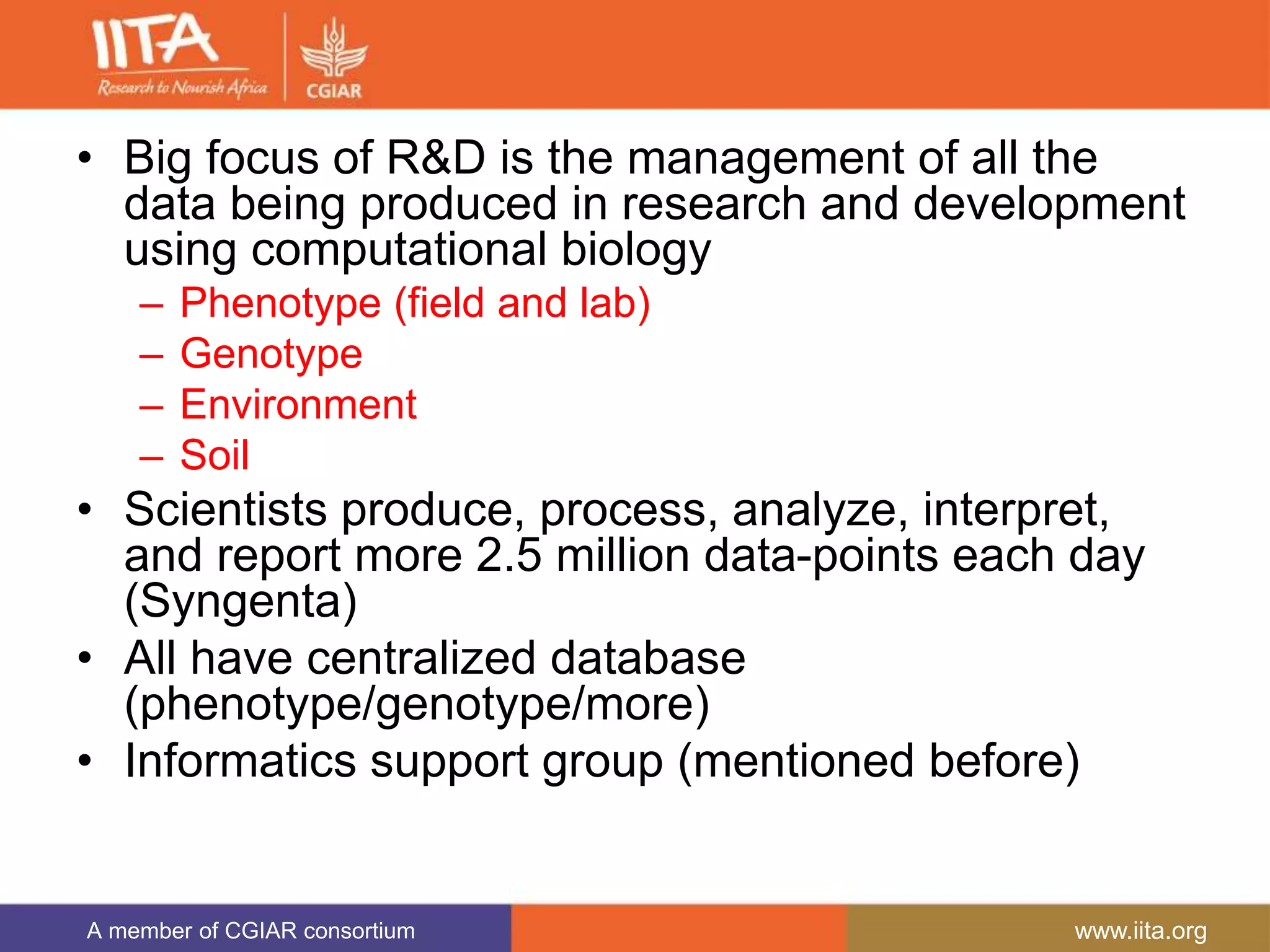 IITA
Research to Nourish Africa
CGIAR

• Big focus of R&D is the management of all the data being produced in research and development using computational biology
– Phenotype (field and lab)
– Genotype
– Environment
– Soil
• Scientists produce, process, analyze, interpret, and report more 2.5 million data-points each day (Syngenta)
• All have centralized database (phenotype/genotype/more)
• Informatics support group (mentioned before)

A member of CGIAR consortium
www.iita.org